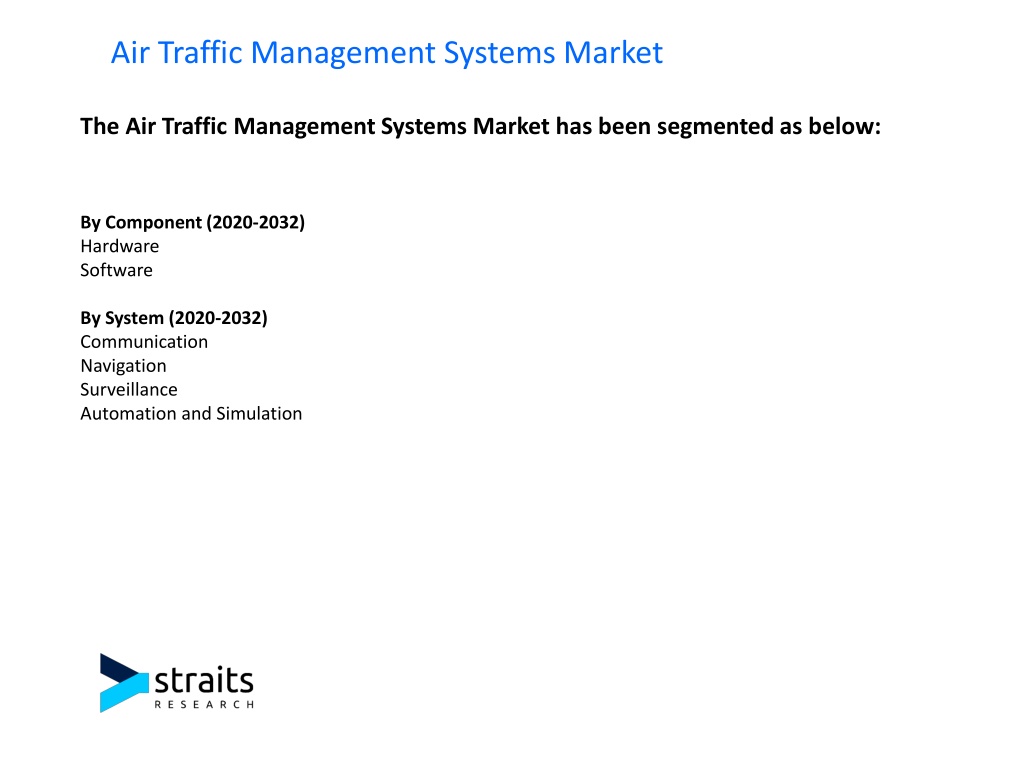 Air Traffic Management Systems Market

The Air Traffic Management Systems Market has been segmented as below:

By Component (2020-2032)
Hardware
Software

By System (2020-2032)
Communication
Navigation
Surveillance
Automation and Simulation

straits
RESEARCH